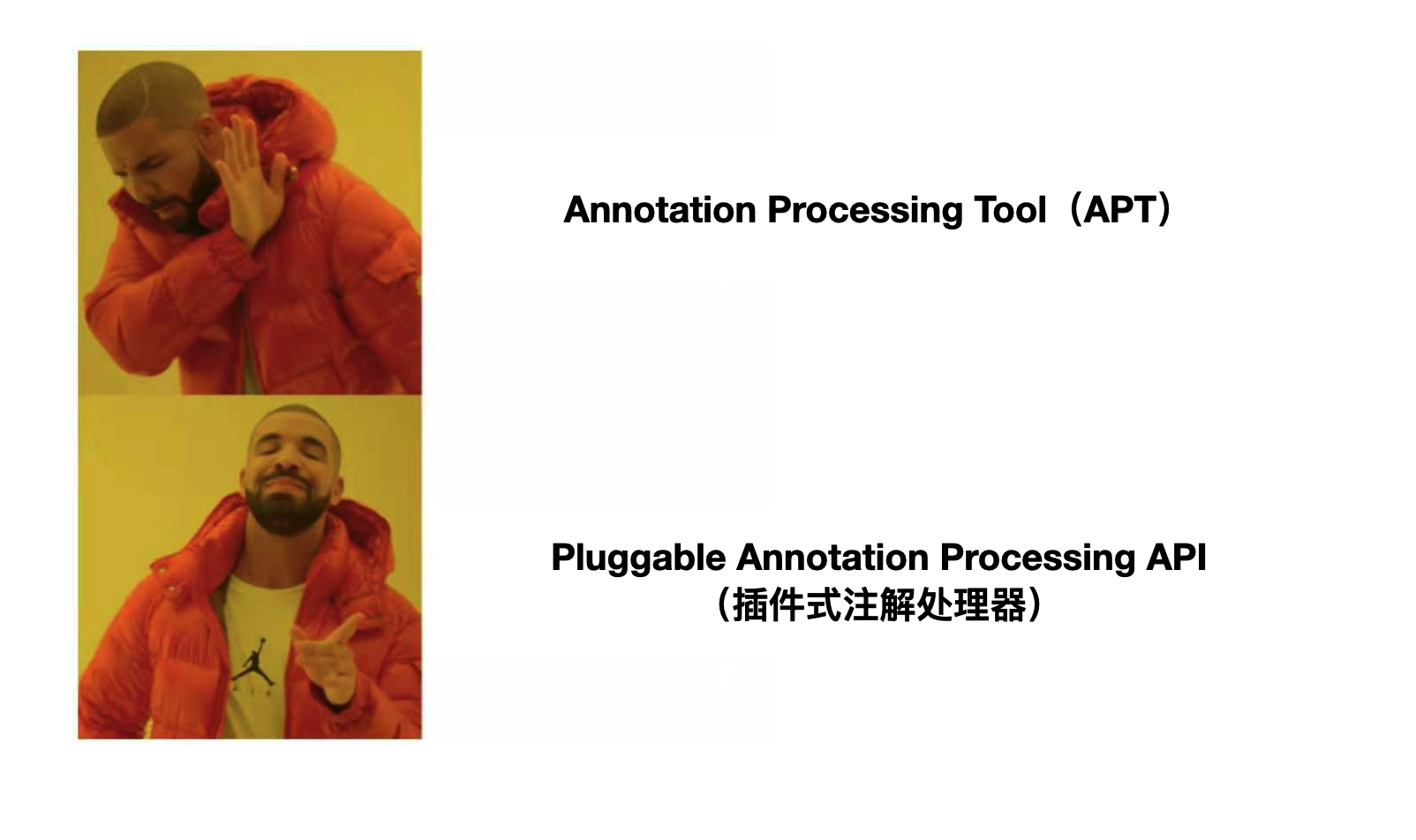 Annotation Processing Tool（APT）

Pluggable Annotation Processing API
（插件式注解处理器）